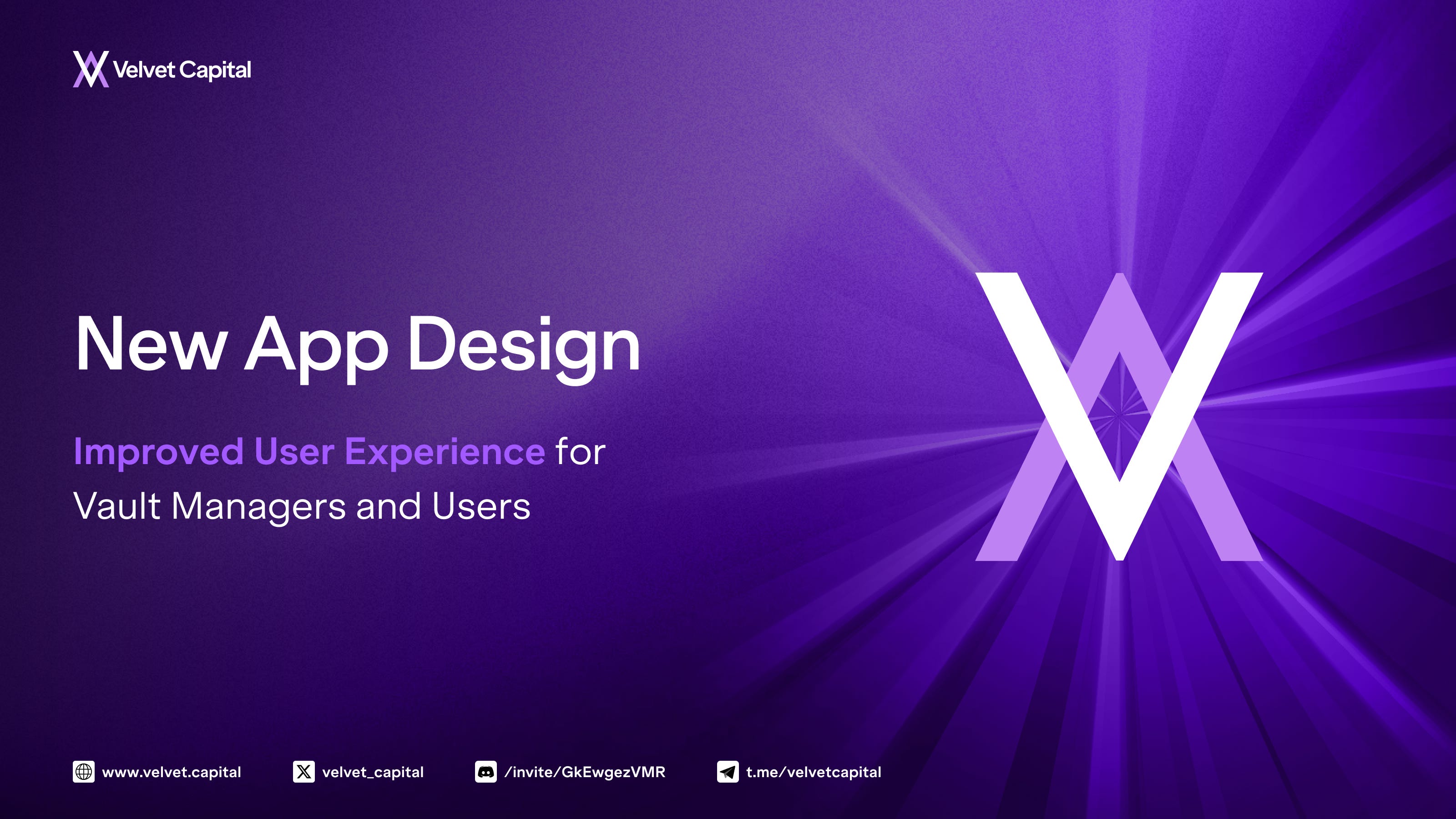 Velvet Capital

New App Design

Improved User Experience for Vault Managers and Users

www.velvet.capital velvet_capital /invite/GkEwgezVMR t.me/velvetcapital